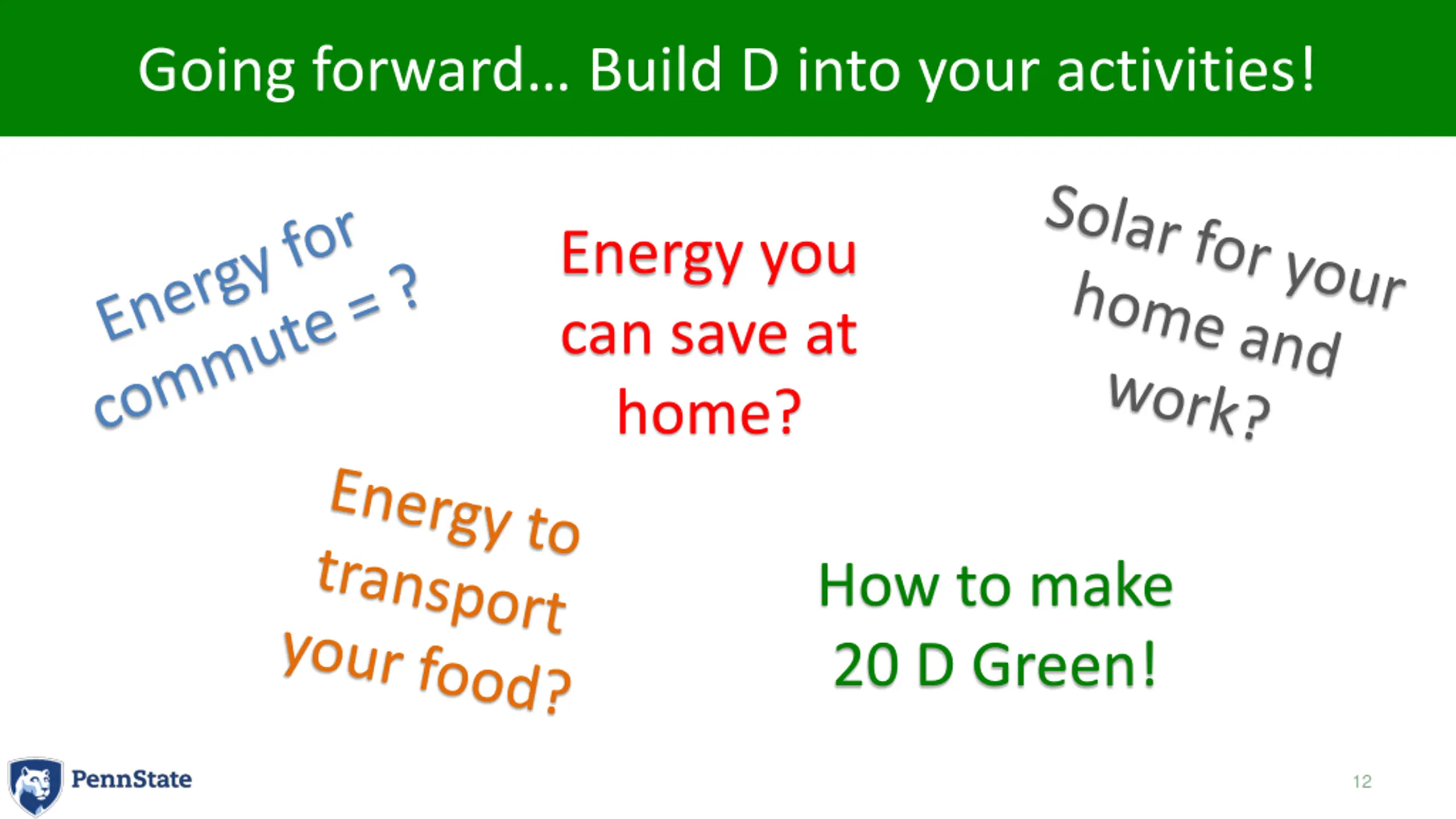 Going forward… Build D into your activities!

Energy for commute = ?

Energy you can save at home?

Solar for your home and work?

Energy to transport your food?

How to make 20 D Green!

PennState

12